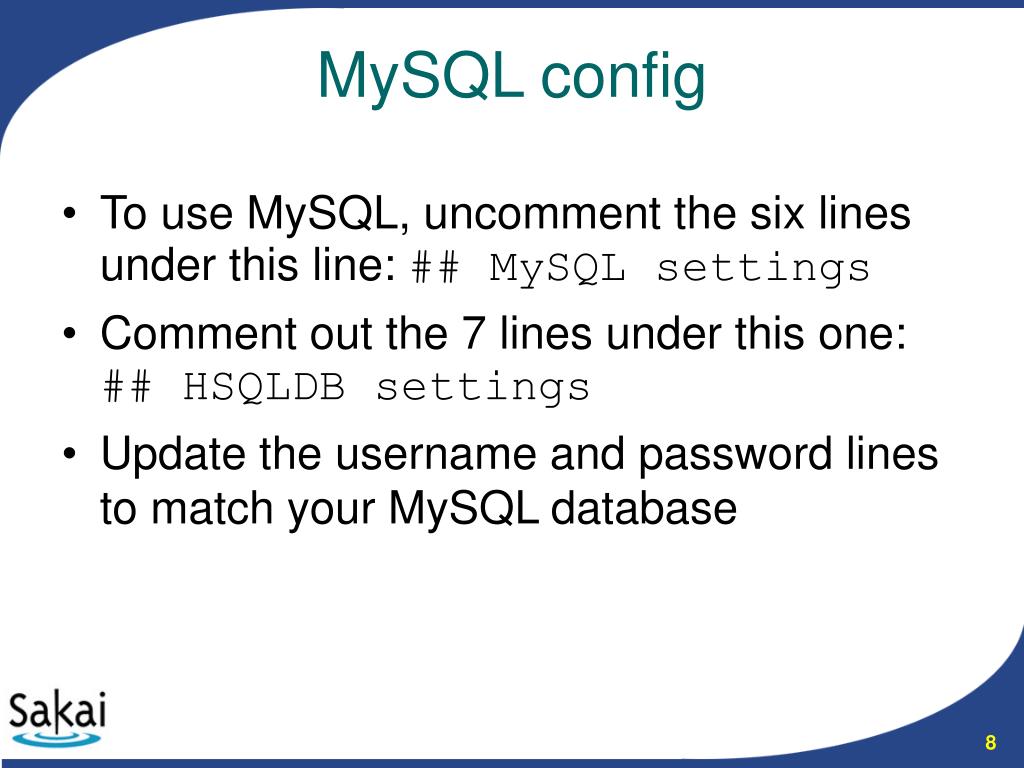 MySQL config

• To use MySQL, uncomment the six lines under this line: ## MySQL settings

• Comment out the 7 lines under this one: ## HSQLDB settings

• Update the username and password lines to match your MySQL database

Sakai

8